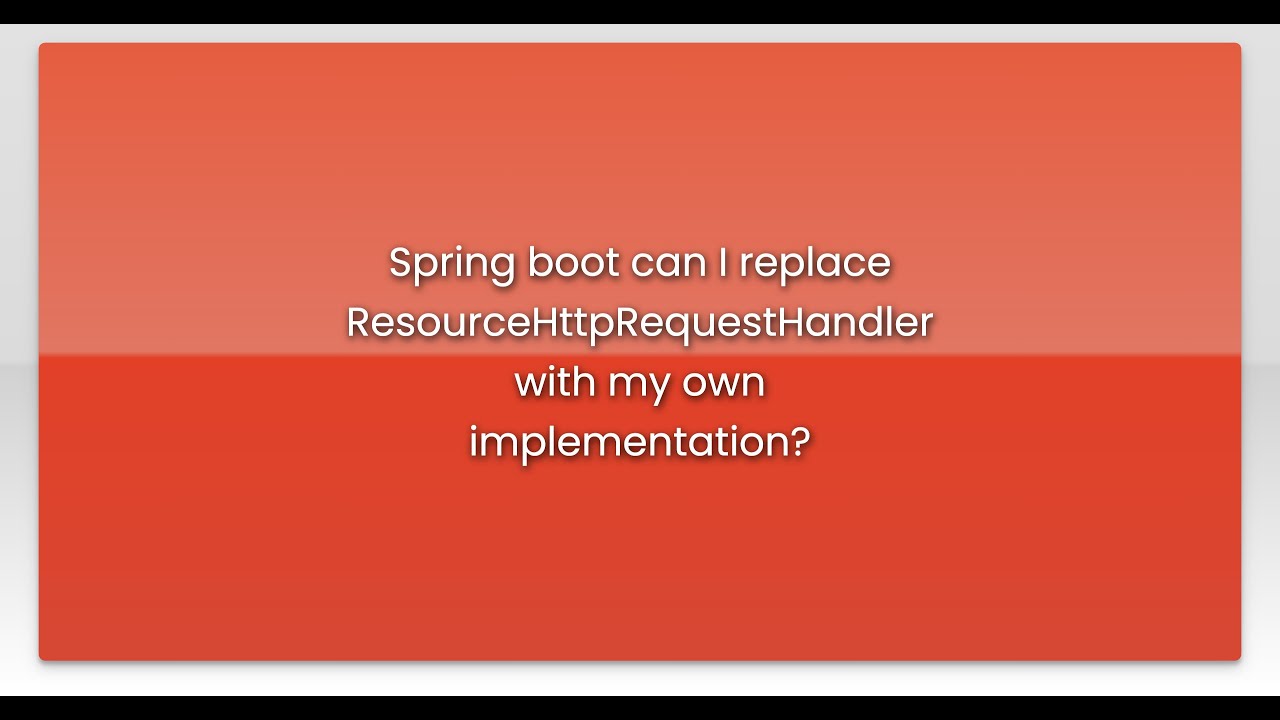 Spring boot can I replace ResourceHttpRequestHandler with my own implementation?